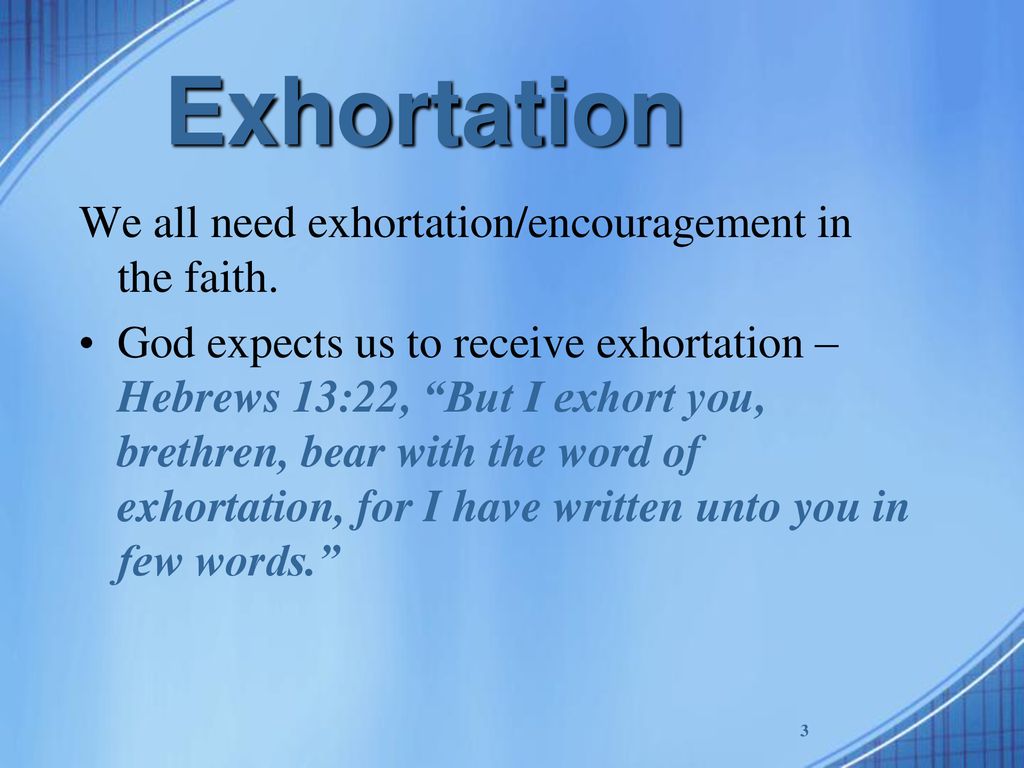 Exhortation

We all need exhortation/encouragement in the faith.

• God expects us to receive exhortation – Hebrews 13:22, “But I exhort you, brethren, bear with the word of exhortation, for I have written unto you in few words.”

3